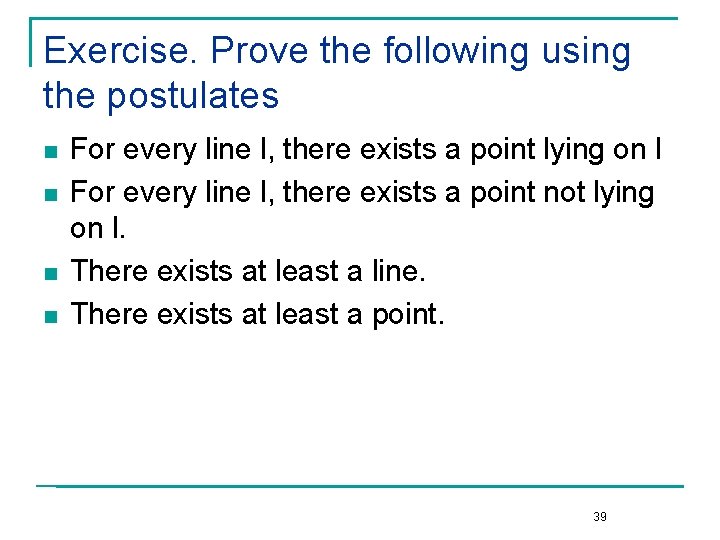 Exercise. Prove the following using the postulates

- For every line l, there exists a point lying on l
- For every line l, there exists a point not lying on l.
- There exists at least a line.
- There exists at least a point.

39